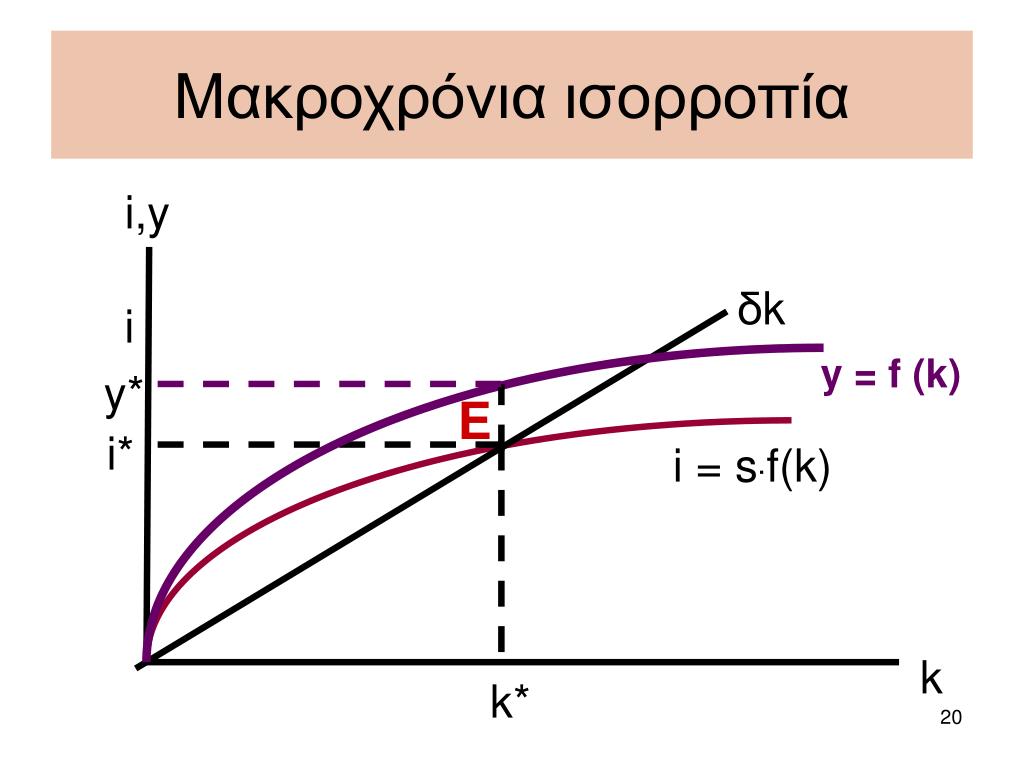 Μακροχρόνια ισορροπία

i,y

i

y*

i*

δk

y = f (k)

E

i = s·f(k)

k

k*

20